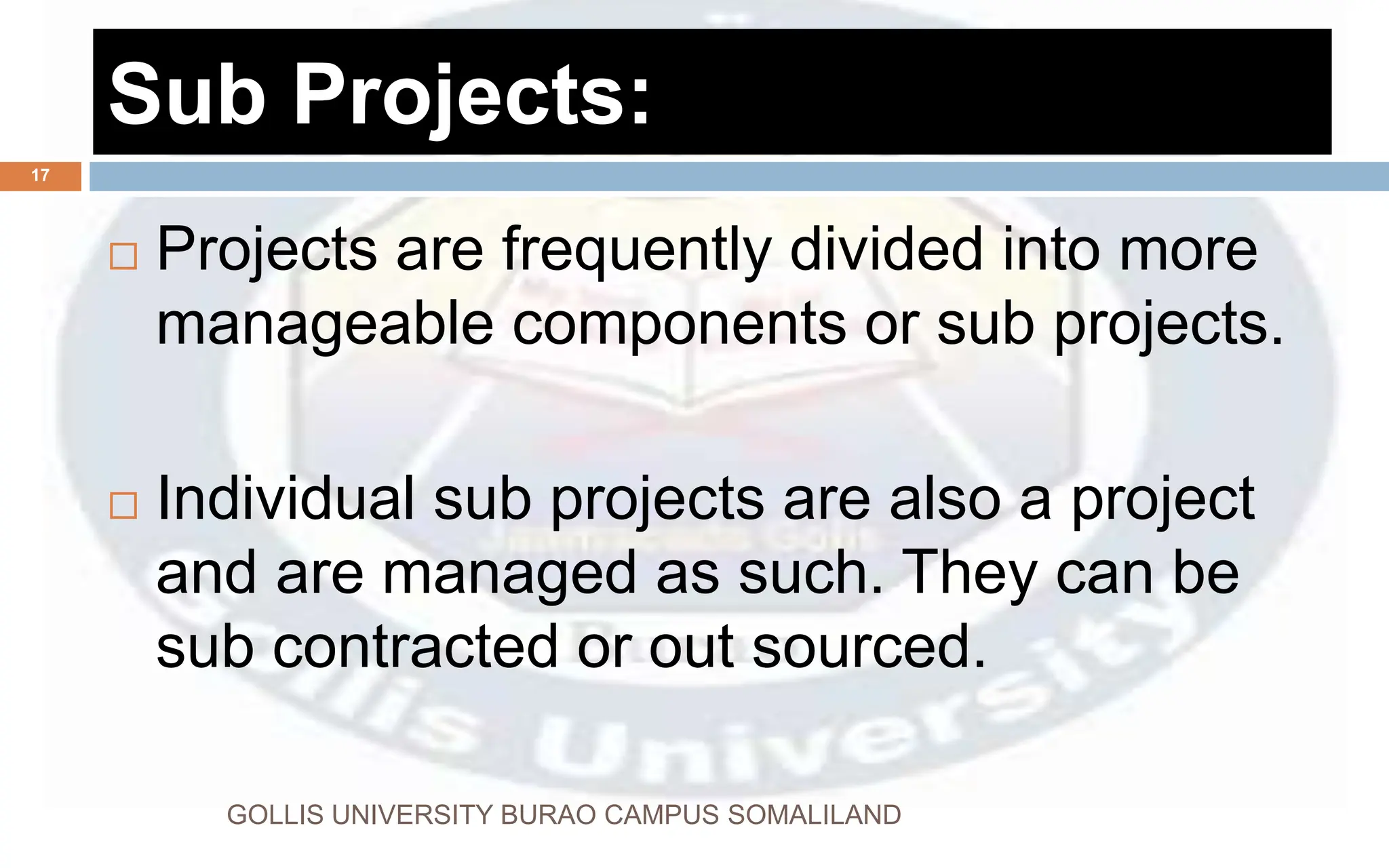 Sub Projects:

17

□ Projects are frequently divided into more manageable components or sub projects.

□ Individual sub projects are also a project and are managed as such. They can be sub contracted or out sourced.

llis University

GOLLIS UNIVERSITY BURAO CAMPUS SOMALILAND